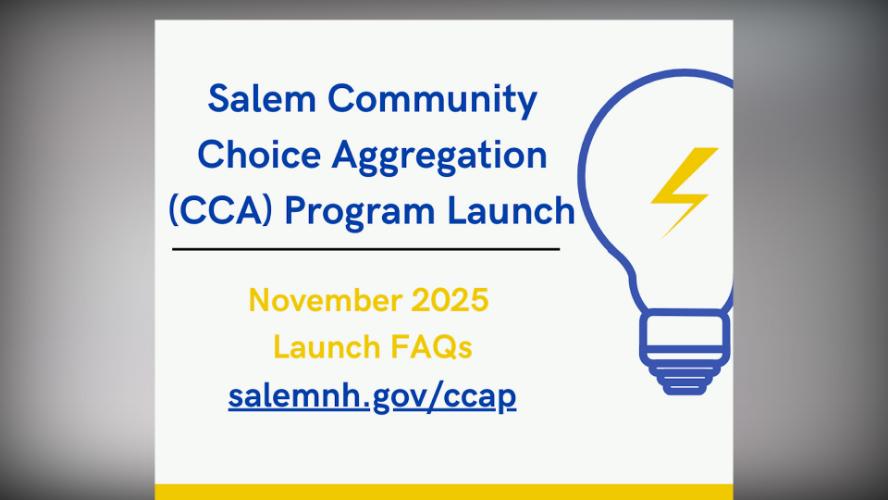 Salem Community Choice Aggregation (CCA) Program Launch

November 2025
Launch FAQs
salemnh.gov/ccap